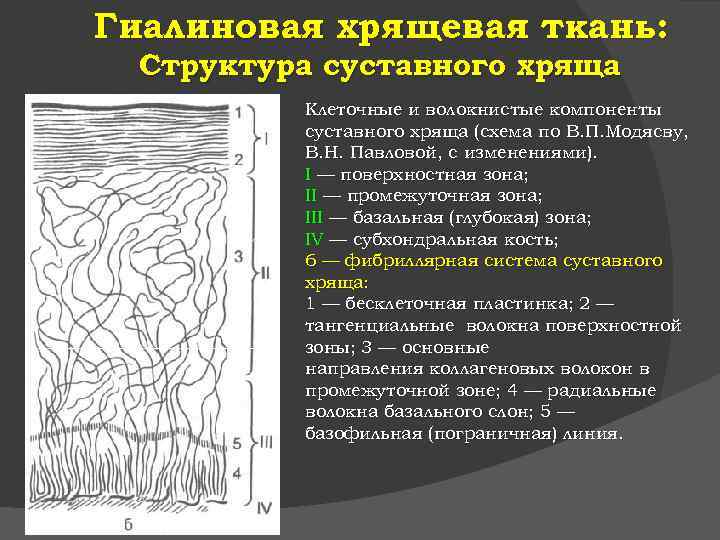 Гиалиновая хрящевая ткань:
Структура суставного хряща

1
2
I
3
II
5
III
4
IV
б

Клеточные и волокнистые компоненты суставного хряща (схема по В.П.Модясву, В.Н. Павловой, с изменениями).
I — поверхностная зона;
II — промежуточная зона;
III — базальная (глубокая) зона;
IV — субхондральная кость;
б — фибриллярная система суставного хряща:
1 — бесклеточная пластинка; 2 — тангенциальные волокна поверхностной зоны; 3 — основные направления коллагеновых волокон в промежуточной зоне; 4 — радиальные волокна базального слон; 5 — базофильная (пограничная) линия.